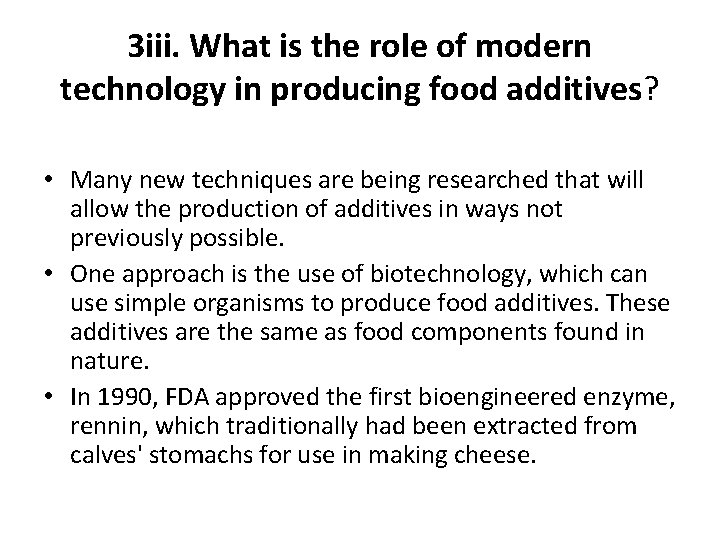 3iii. What is the role of modern technology in producing food additives?

• Many new techniques are being researched that will allow the production of additives in ways not previously possible.
• One approach is the use of biotechnology, which can use simple organisms to produce food additives. These additives are the same as food components found in nature.
• In 1990, FDA approved the first bioengineered enzyme, rennin, which traditionally had been extracted from calves' stomachs for use in making cheese.